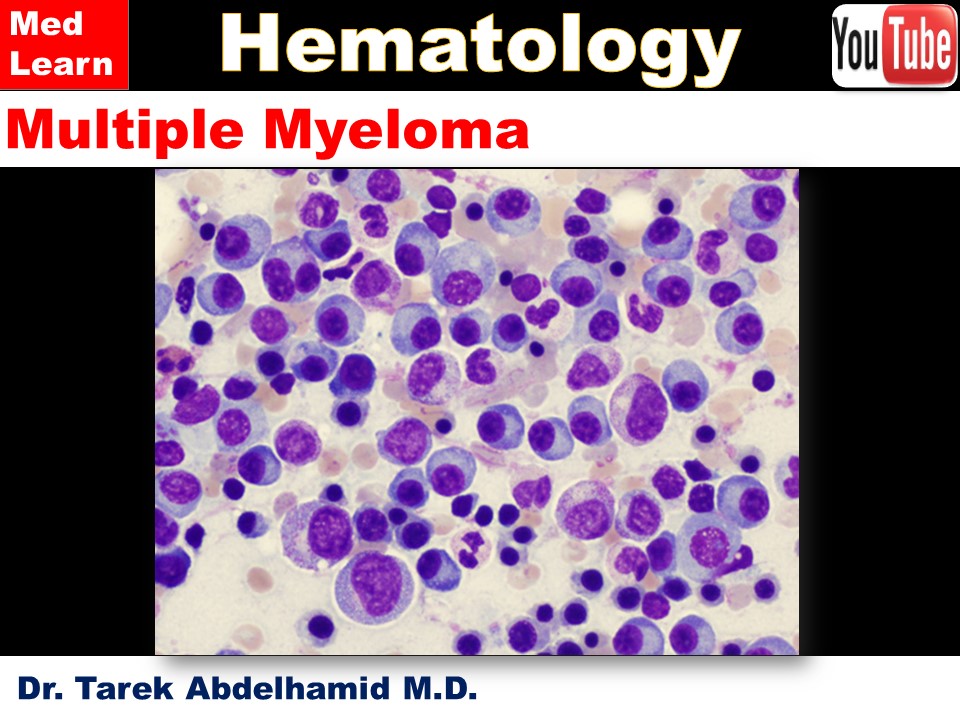 Med Learn

Hematology

YouTube

Multiple Myeloma

Dr. Tarek Abdelhamid M.D.